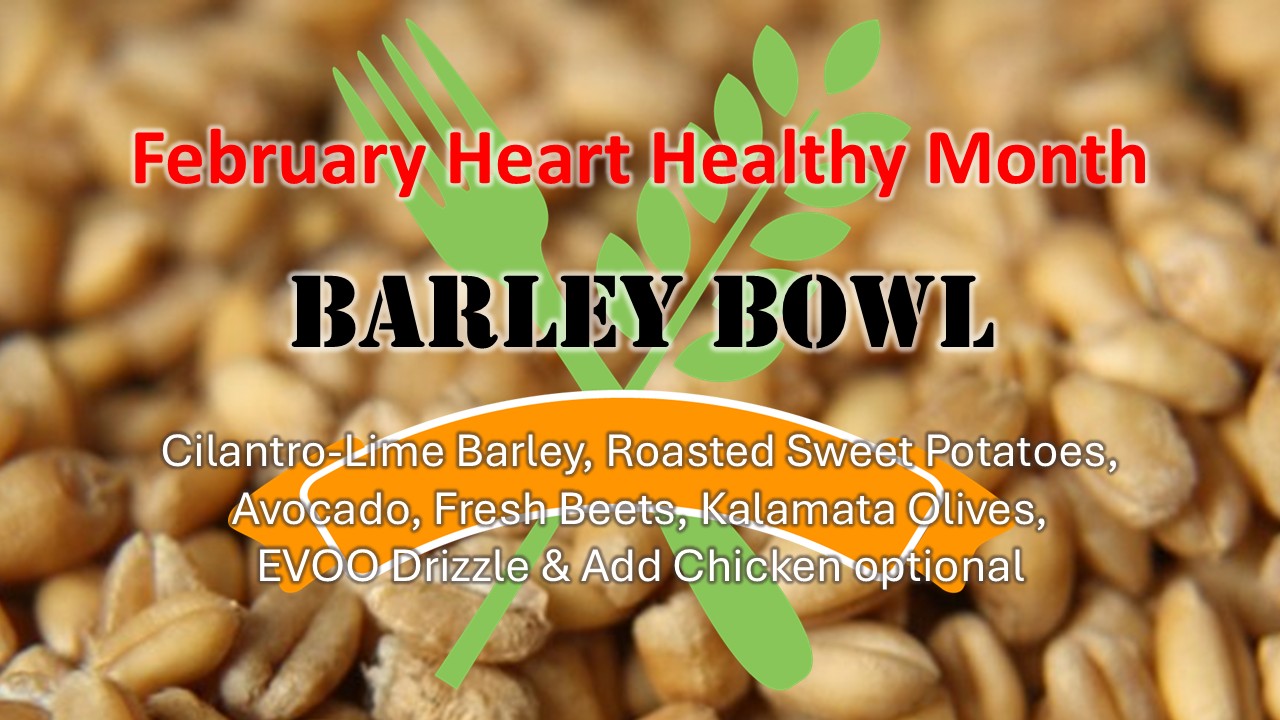 February Heart Healthy Month

BARLEY BOWL

Cilantro-Lime Barley, Roasted Sweet Potatoes, Avocado, Fresh Beets, Kalamata Olives, EVOO Drizzle & Add Chicken optional